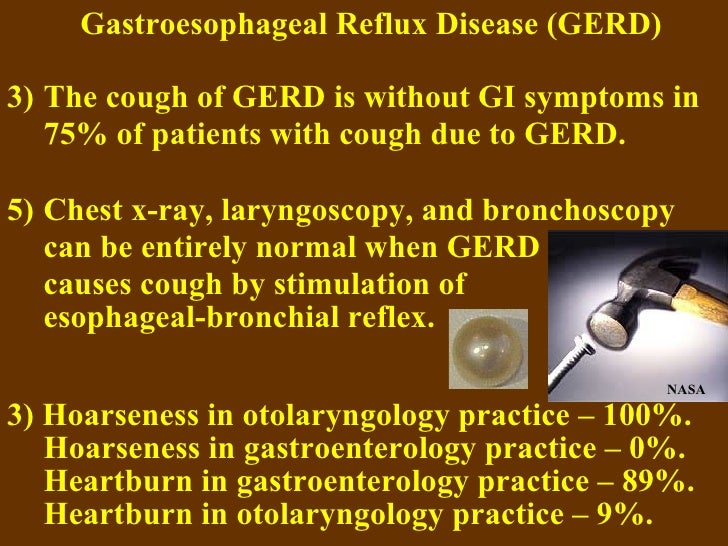 Gastroesophageal Reflux Disease (GERD)

3) The cough of GERD is without GI symptoms in 75% of patients with cough due to GERD.

5) Chest x-ray, laryngoscopy, and bronchoscopy can be entirely normal when GERD causes cough by stimulation of esophageal-bronchial reflex.

NASA

3) Hoarseness in otolaryngology practice – 100%.
Hoarseness in gastroenterology practice – 0%.
Heartburn in gastroenterology practice – 89%.
Heartburn in otolaryngology practice – 9%.